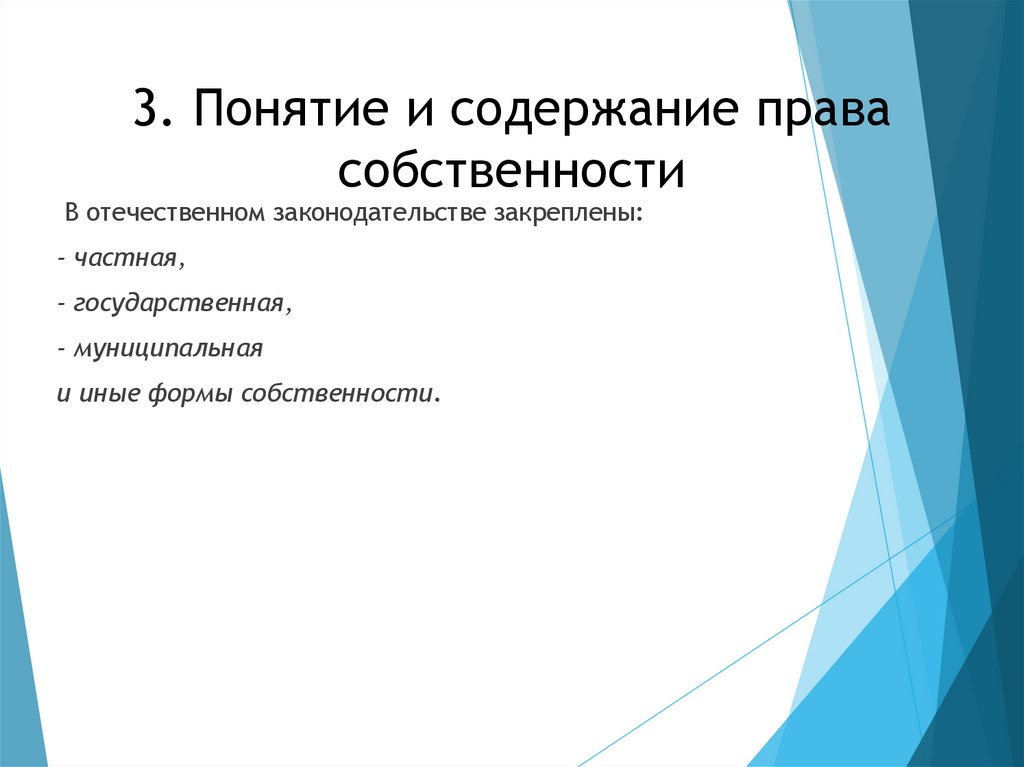 3. Понятие и содержание права собственности

В отечественном законодательстве закреплены:

- частная,

- государственная,

- муниципальная

и иные формы собственности.